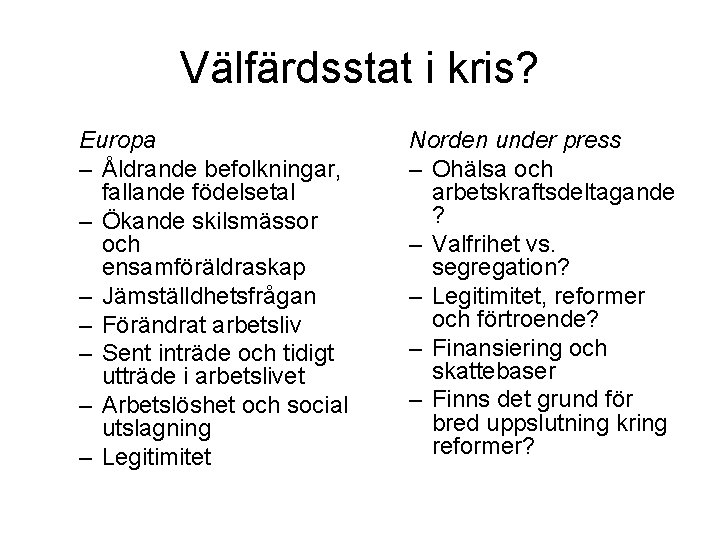 Välfärdsstat i kris?

Europa
– Åldrande befolkningar, fallande födelsetal
– Ökande skilsmässor och ensamföräldraskap
– Jämställdhetsfrågan
– Förändrat arbetsliv
– Sent inträde och tidigt utträde i arbetslivet
– Arbetslöshet och social utslagning
– Legitimitet

Norden under press
– Ohälsa och arbetskraftsdeltagande ?
– Valfrihet vs. segregation?
– Legitimitet, reformer och förtroende?
– Finansiering och skattebaser
– Finns det grund för bred uppslutning kring reformer?